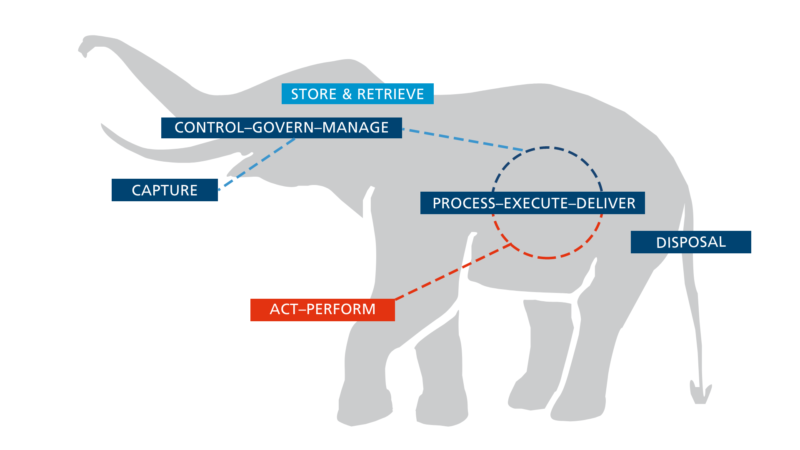 STORE & RETRIEVE

CONTROL–GOVERN–MANAGE

CAPTURE

PROCESS–EXECUTE–DELIVER

DISPOSAL

ACT–PERFORM